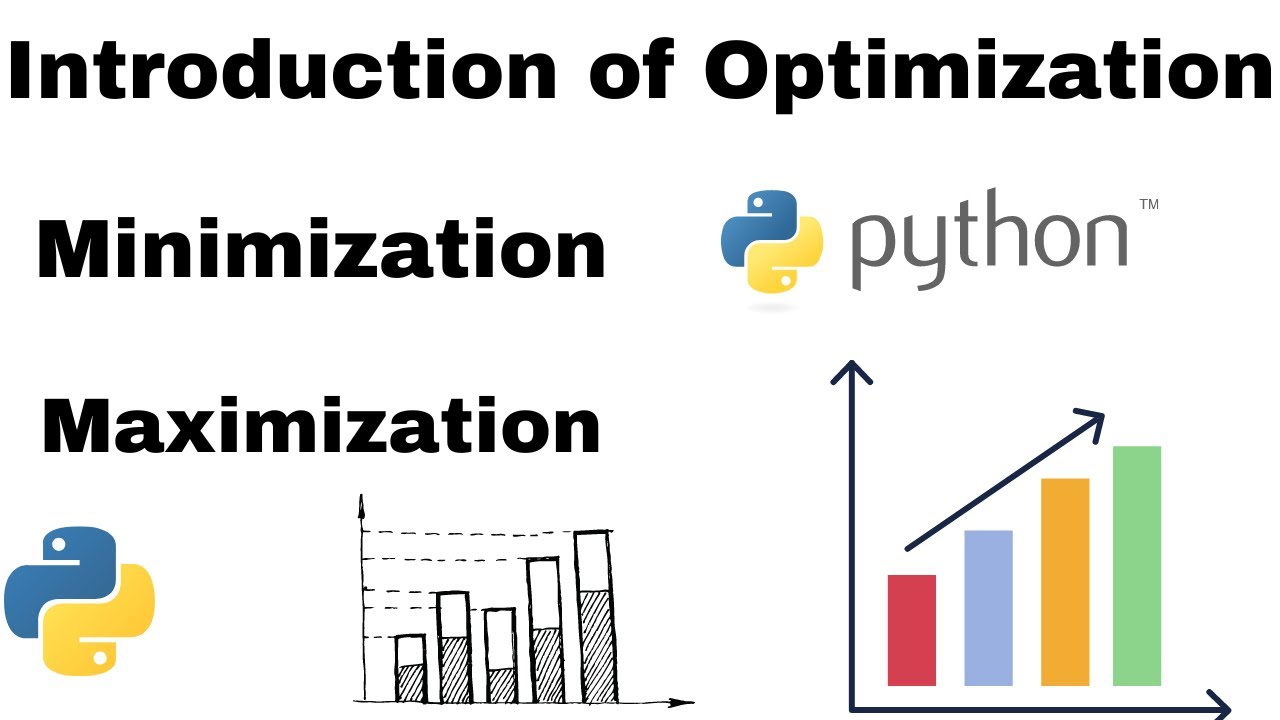 Introduction of Optimization

Minimization

python™

Maximization